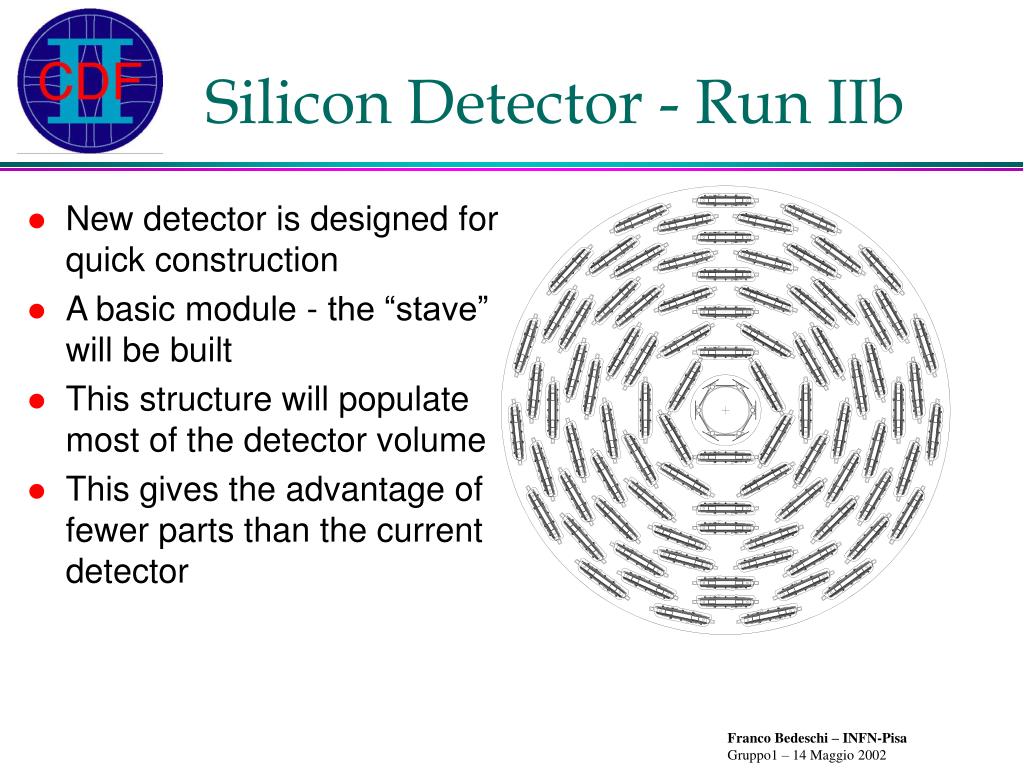 CDF II

Silicon Detector - Run IIb

- New detector is designed for quick construction
- A basic module - the “stave” will be built
- This structure will populate most of the detector volume
- This gives the advantage of fewer parts than the current detector

Franco Bedeschi – INFN-Pisa
Gruppo1 – 14 Maggio 2002